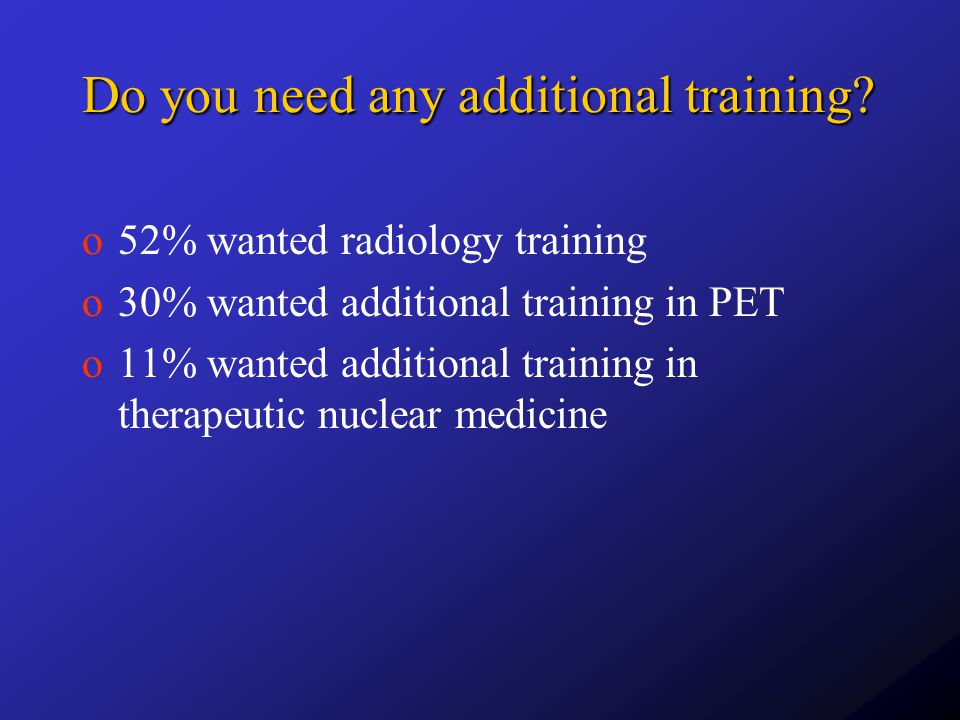 Do you need any additional training?

o 52% wanted radiology training
o 30% wanted additional training in PET
o 11% wanted additional training in therapeutic nuclear medicine